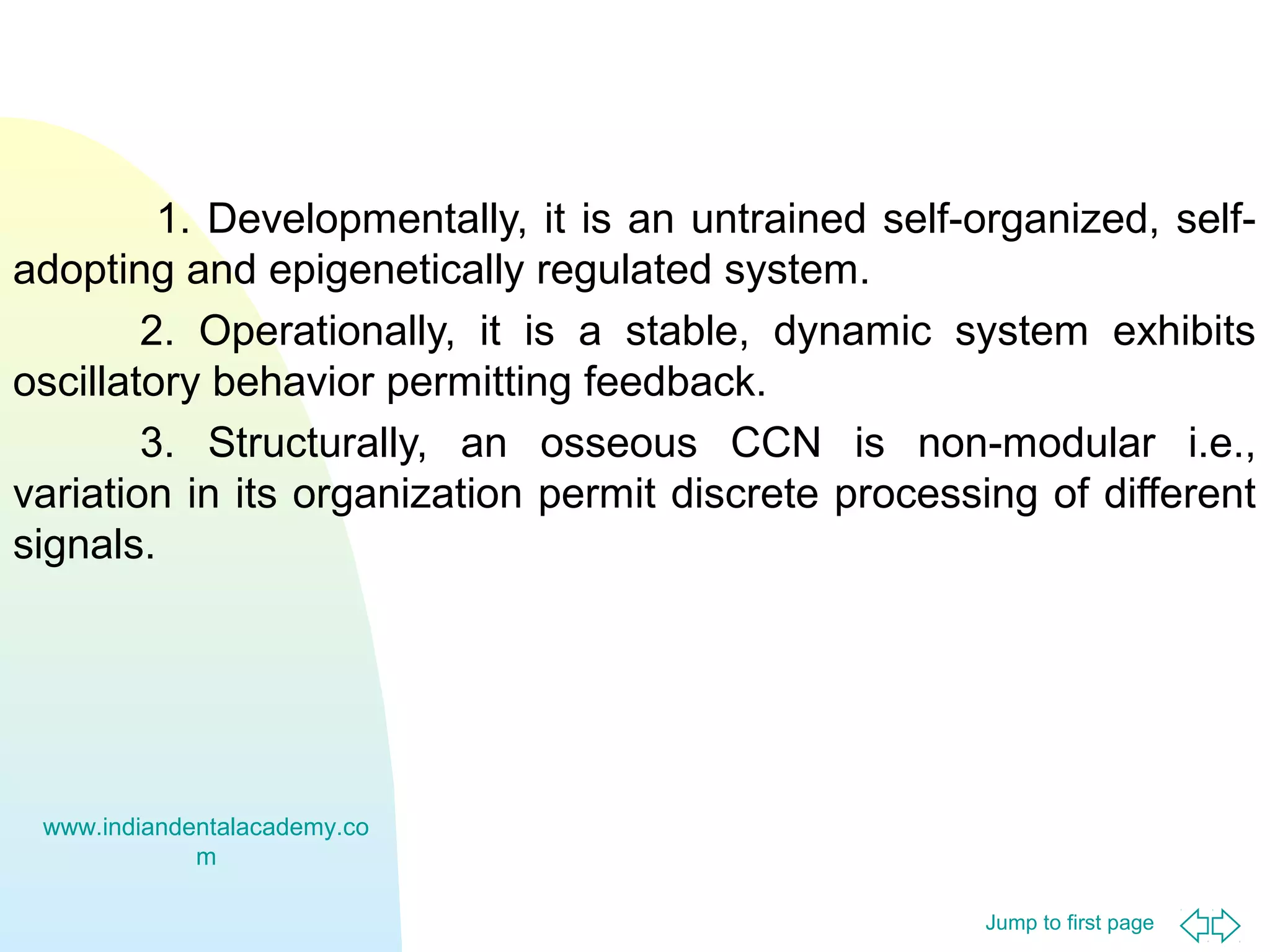 1. Developmentally, it is an untrained self-organized, self-adopting and epigenetically regulated system.

2. Operationally, it is a stable, dynamic system exhibits oscillatory behavior permitting feedback.

3. Structurally, an osseous CCN is non-modular i.e., variation in its organization permit discrete processing of different signals.

www.indiandentalacademy.com

Jump to first page